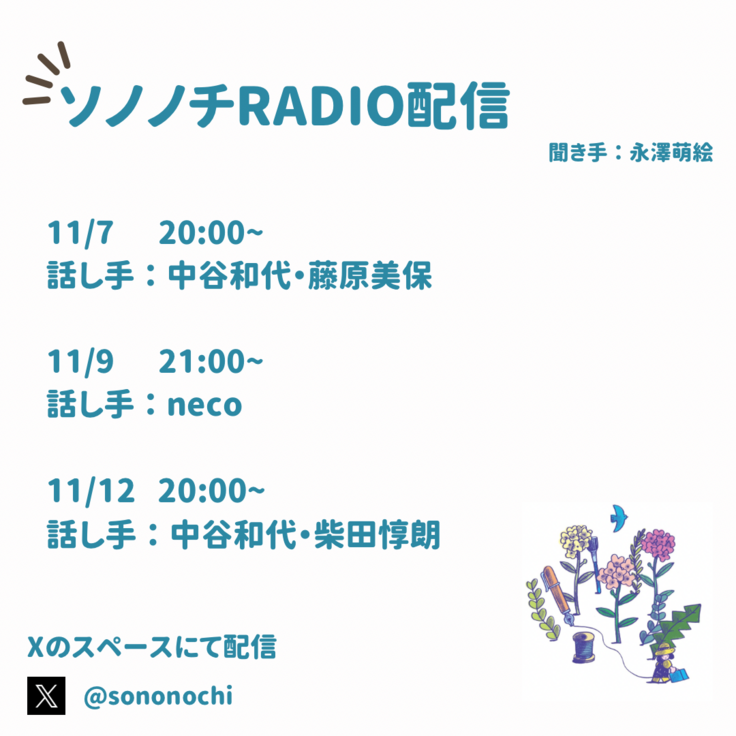 ソノノチRADIO配信

聞き手：永澤萌絵

11/7 20:00~
話し手：中谷和代・藤原美保

11/9 21:00~
話し手：neco

11/12 20:00~
話し手：中谷和代・柴田惇朗

Xのスペースにて配信

@sononochi